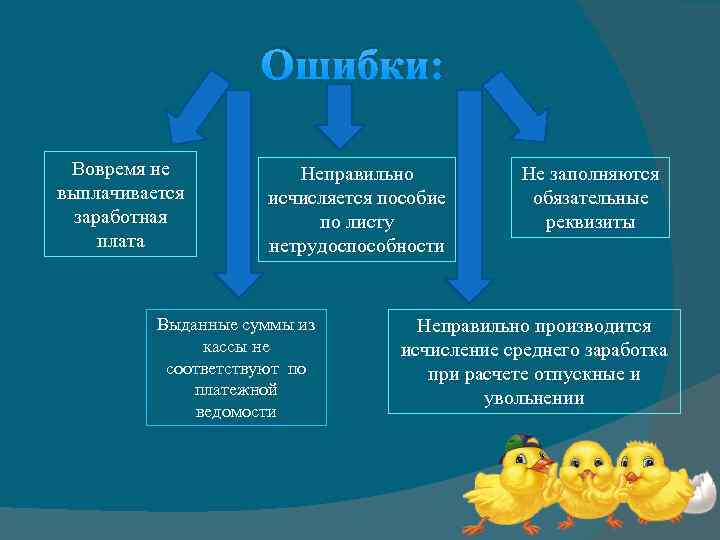 Ошибки:

Вовремя не выплачивается заработная плата

Неправильно исчисляется пособие по листу нетрудоспособности

Не заполняются обязательные реквизиты

Выданные суммы из кассы не соответствуют по платежной ведомости

Неправильно производится исчисление среднего заработка при расчете отпускные и увольнении